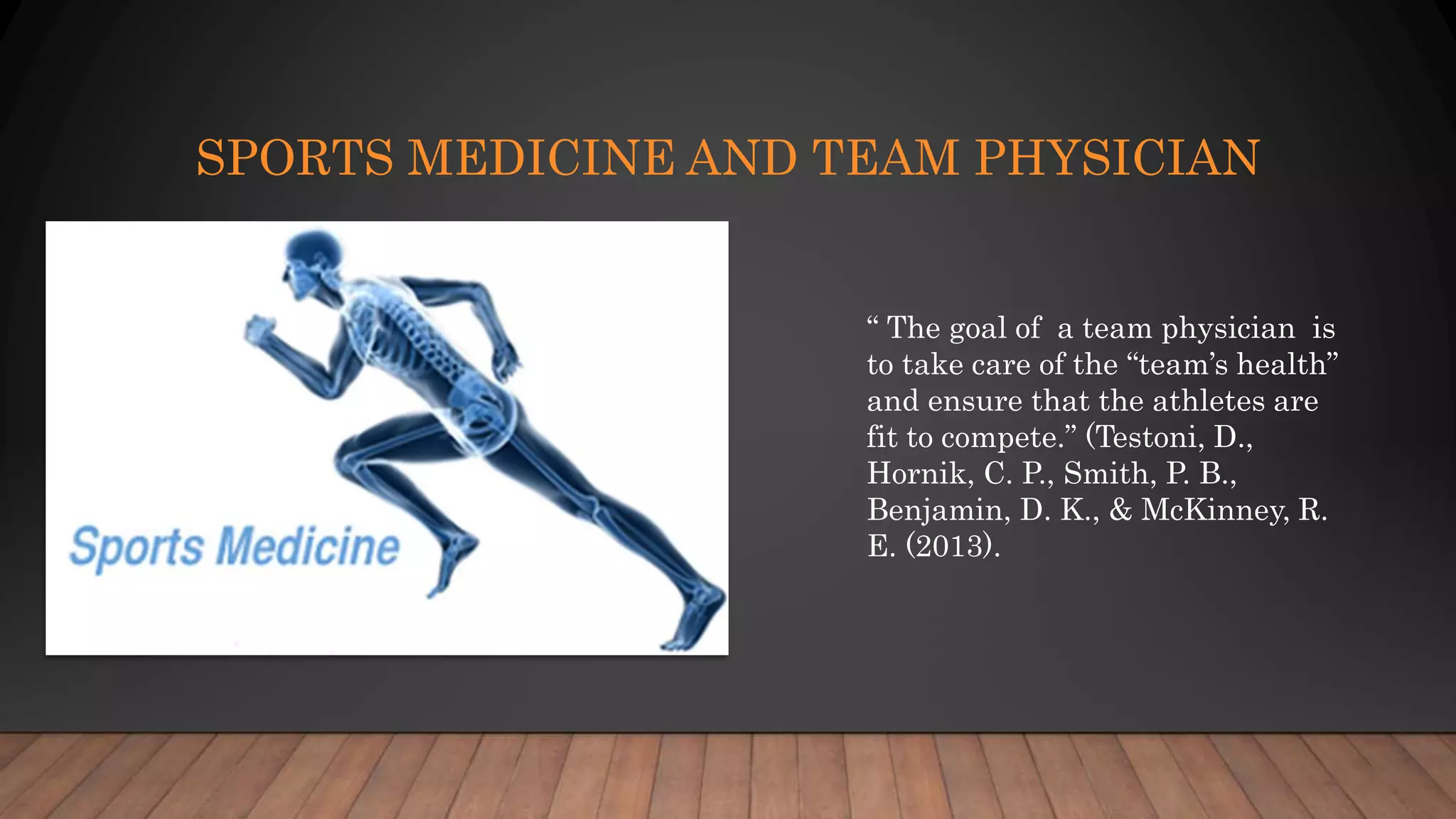 SPORTS MEDICINE AND TEAM PHYSICIAN

Sports Medicine

“ The goal of a team physician is to take care of the “team’s health” and ensure that the athletes are fit to compete.” (Testoni, D., Hornik, C. P., Smith, P. B., Benjamin, D. K., & McKinney, R. E. (2013).